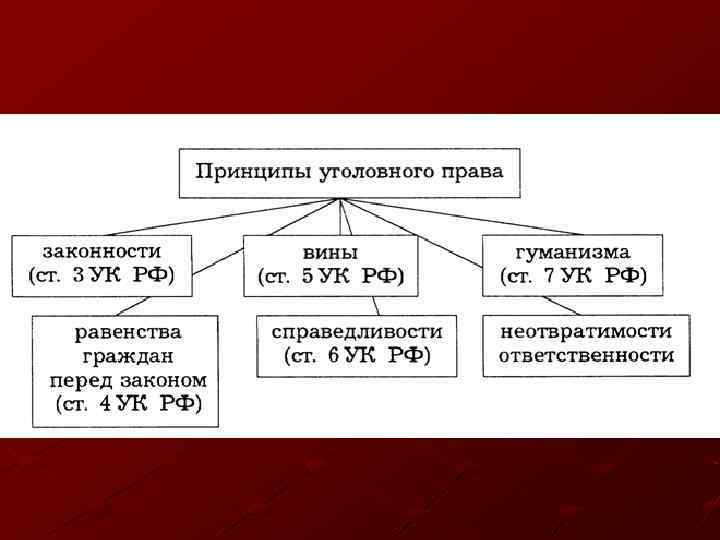 Принципы уголовного права

законности
(ст. 3 УК РФ)

вины
(ст. 5 УК РФ)

гуманизма
(ст. 7 УК РФ)

равенства граждан перед законом
(ст. 4 УК РФ)

справедливости
(ст. 6 УК РФ)

неотвратимости ответственности